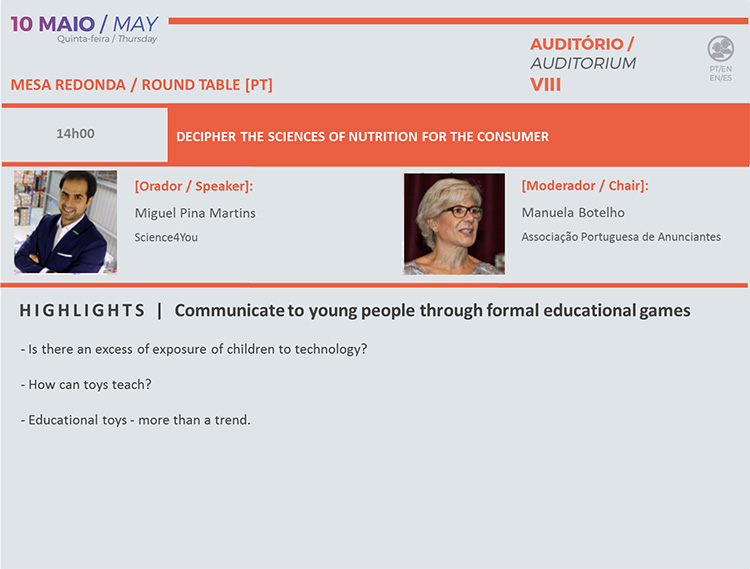 10 MAIO / MAY
Quinta-feira / Thursday

AUDITÓRIO / AUDITORIUM VIII

PT/EN EN/ES

MESA REDONDA / ROUND TABLE [PT]

14h00

DECIPHER THE SCIENCES OF NUTRITION FOR THE CONSUMER

[Orador / Speaker]:
Miguel Pina Martins
Science4You

[Moderador / Chair]:
Manuela Botelho
Associação Portuguesa de Anunciantes

HIGHLIGHTS | Communicate to young people through formal educational games

- Is there an excess of exposure of children to technology?

- How can toys teach?

- Educational toys - more than a trend.